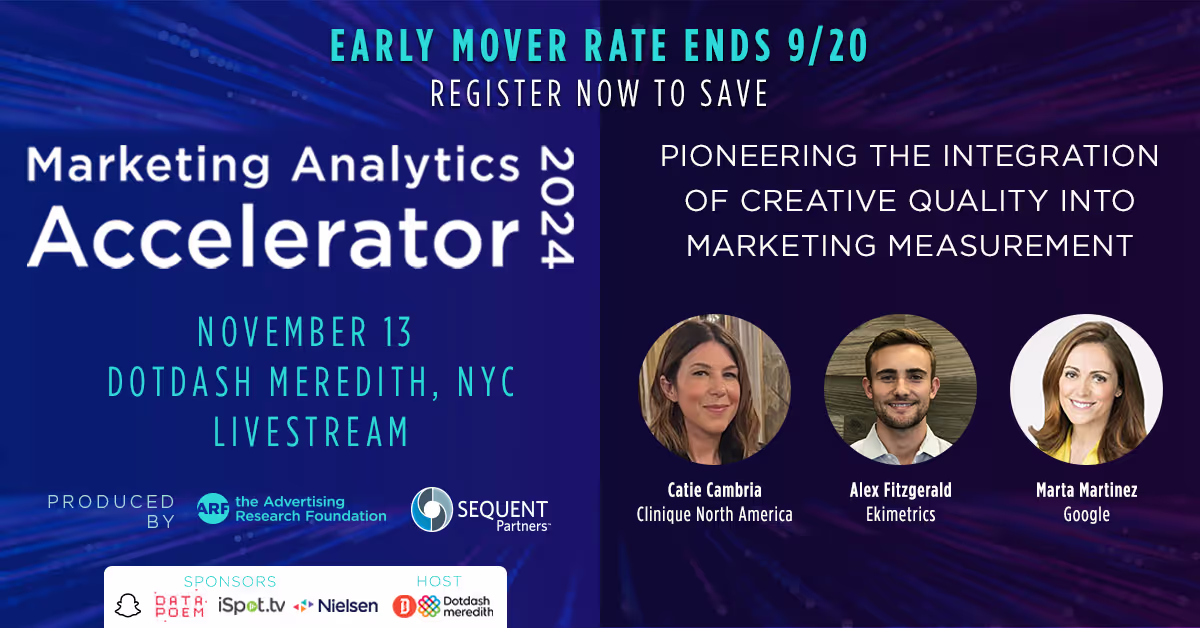 EARLY MOVER RATE ENDS 9/20
REGISTER NOW TO SAVE

Marketing Analytics Accelerator 2024

NOVEMBER 13
DOTDASH MEREDITH, NYC
LIVESTREAM

PRODUCED BY
ARF the Advertising Research Foundation
SEQUENT Partners™

SPONSORS
DATA POEM
iSpot.tv
Nielsen

HOST
Dotdash meredith

PIONEERING THE INTEGRATION OF CREATIVE QUALITY INTO MARKETING MEASUREMENT

Catie Cambria
Clinique North America

Alex Fitzgerald
Ekimetrics

Marta Martinez
Google